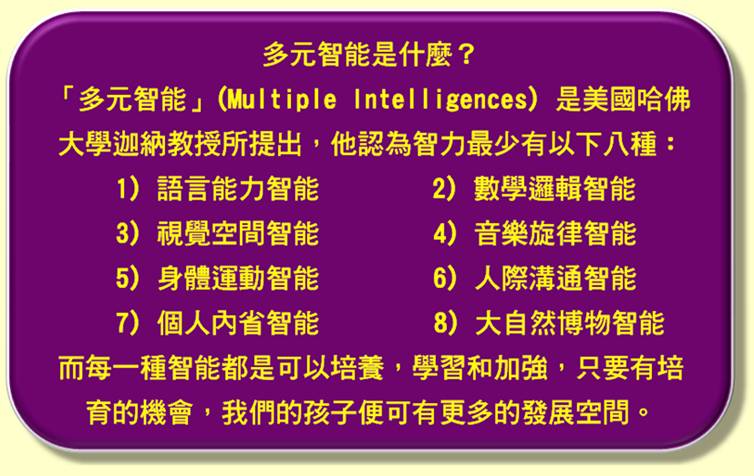 多元智能是什麼？

「多元智能」(Multiple Intelligences) 是美國哈佛大學迦納教授所提出，他認為智力最少有以下八種：

1) 語言能力智能
2) 數學邏輯智能
3) 視覺空間智能
4) 音樂旋律智能
5) 身體運動智能
6) 人際溝通智能
7) 個人內省智能
8) 大自然博物智能

而每一種智能都是可以培養，學習和加強，只要有培育的機會，我們的孩子便可有更多的發展空間。